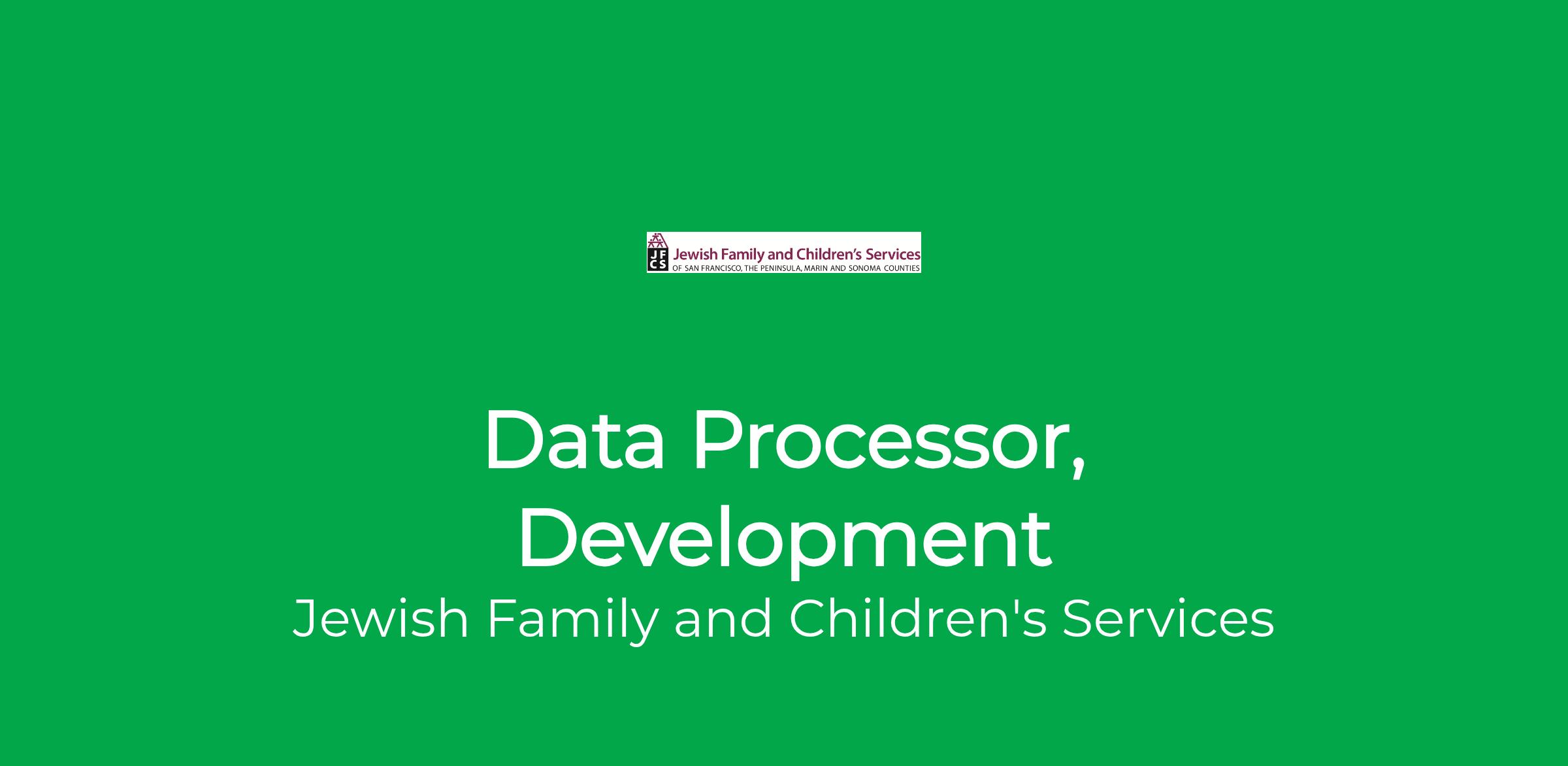 JF
CS
Jewish Family and Children's Services
OF SAN FRANCISCO, THE PENINSULA, MARIN AND SONOMA COUNTIES

Data Processor, Development

Jewish Family and Children's Services